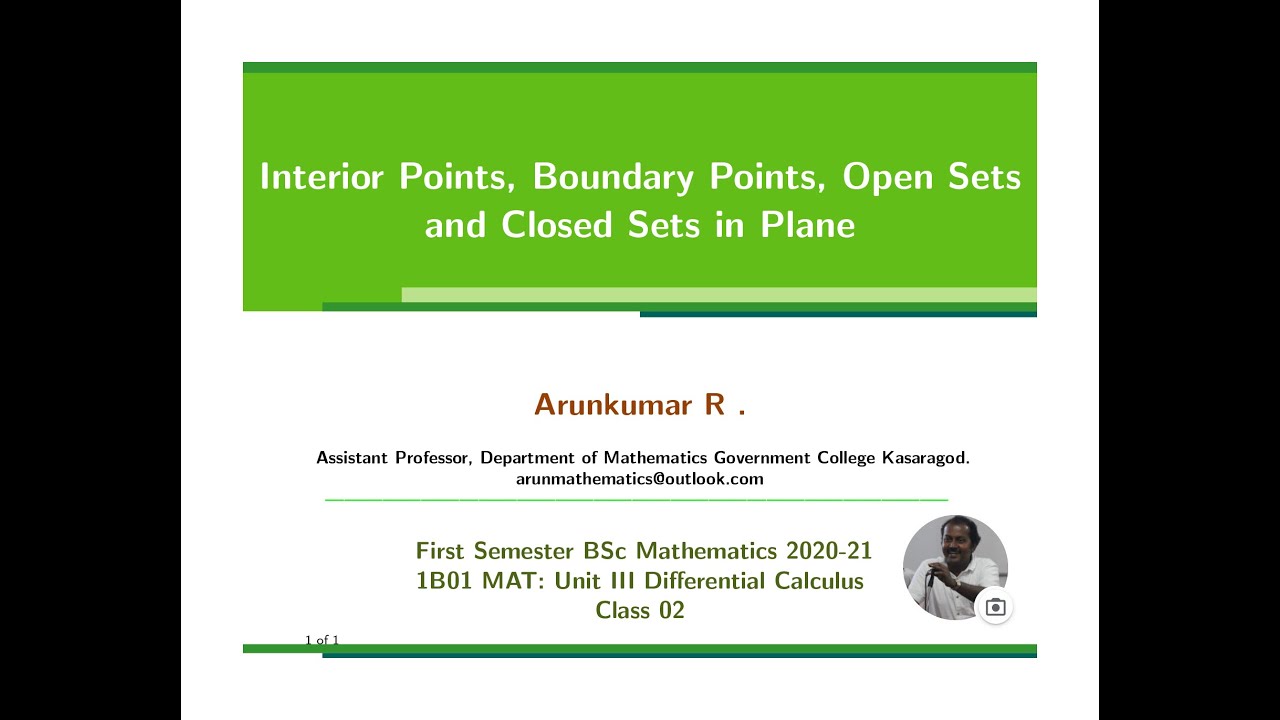 Interior Points, Boundary Points, Open Sets and Closed Sets in Plane

Arunkumar R .

Assistant Professor, Department of Mathematics Government College Kasaragod.
arunmathematics@outlook.com

First Semester BSc Mathematics 2020-21
1B01 MAT: Unit III Differential Calculus
Class 02

1 of 1